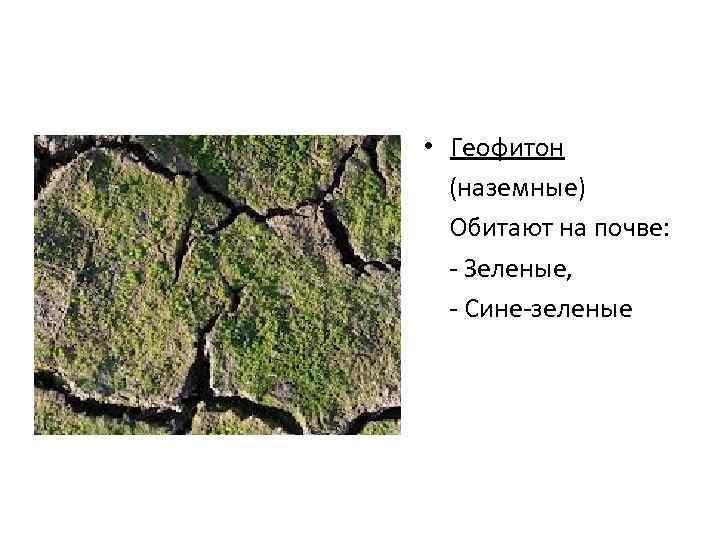 • Геофитон

(наземные)

Обитают на почве:

- Зеленые,

- Сине-зеленые